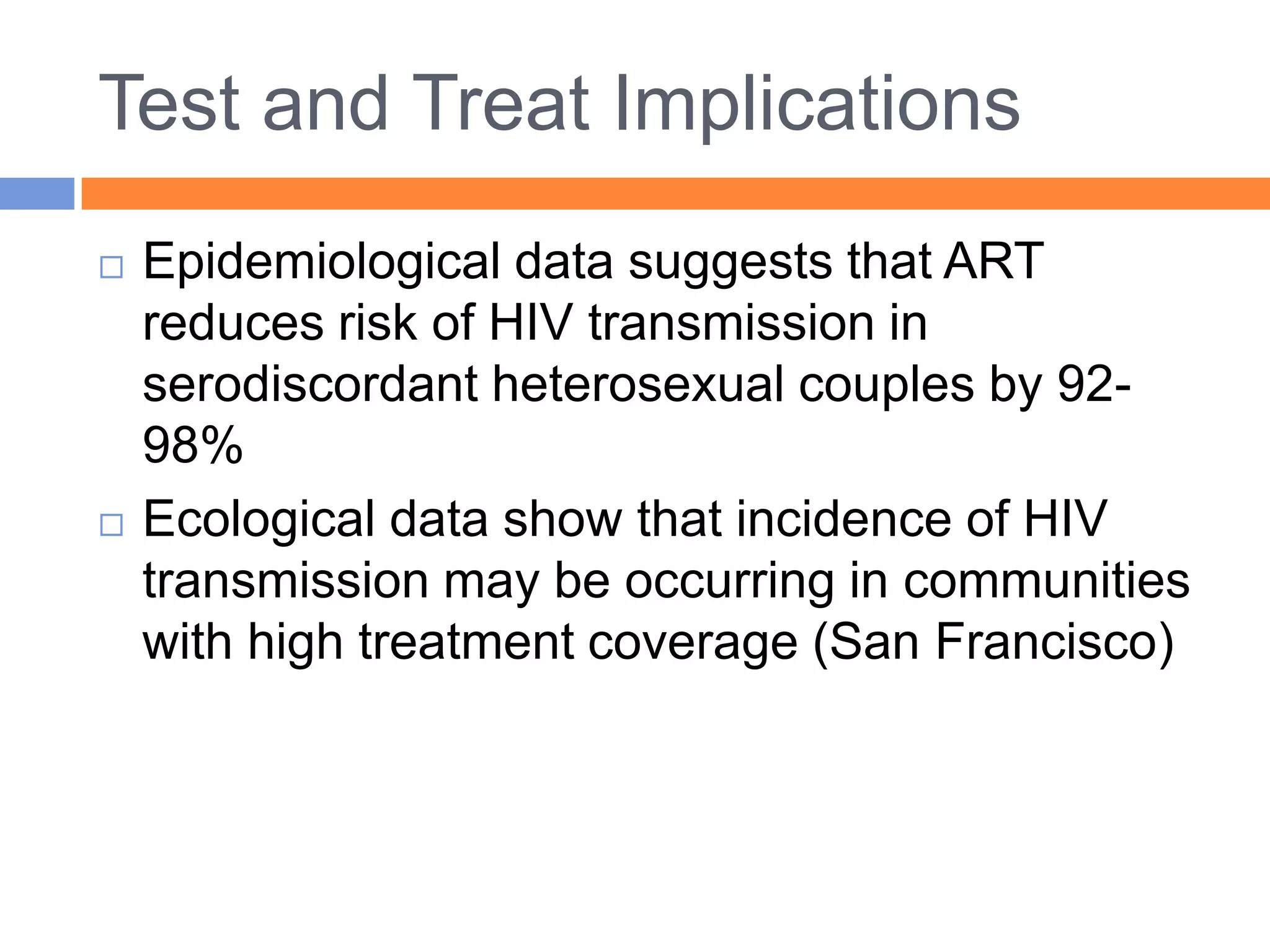 Test and Treat Implications

□ Epidemiological data suggests that ART reduces risk of HIV transmission in serodiscordant heterosexual couples by 92-98%

□ Ecological data show that incidence of HIV transmission may be occurring in communities with high treatment coverage (San Francisco)